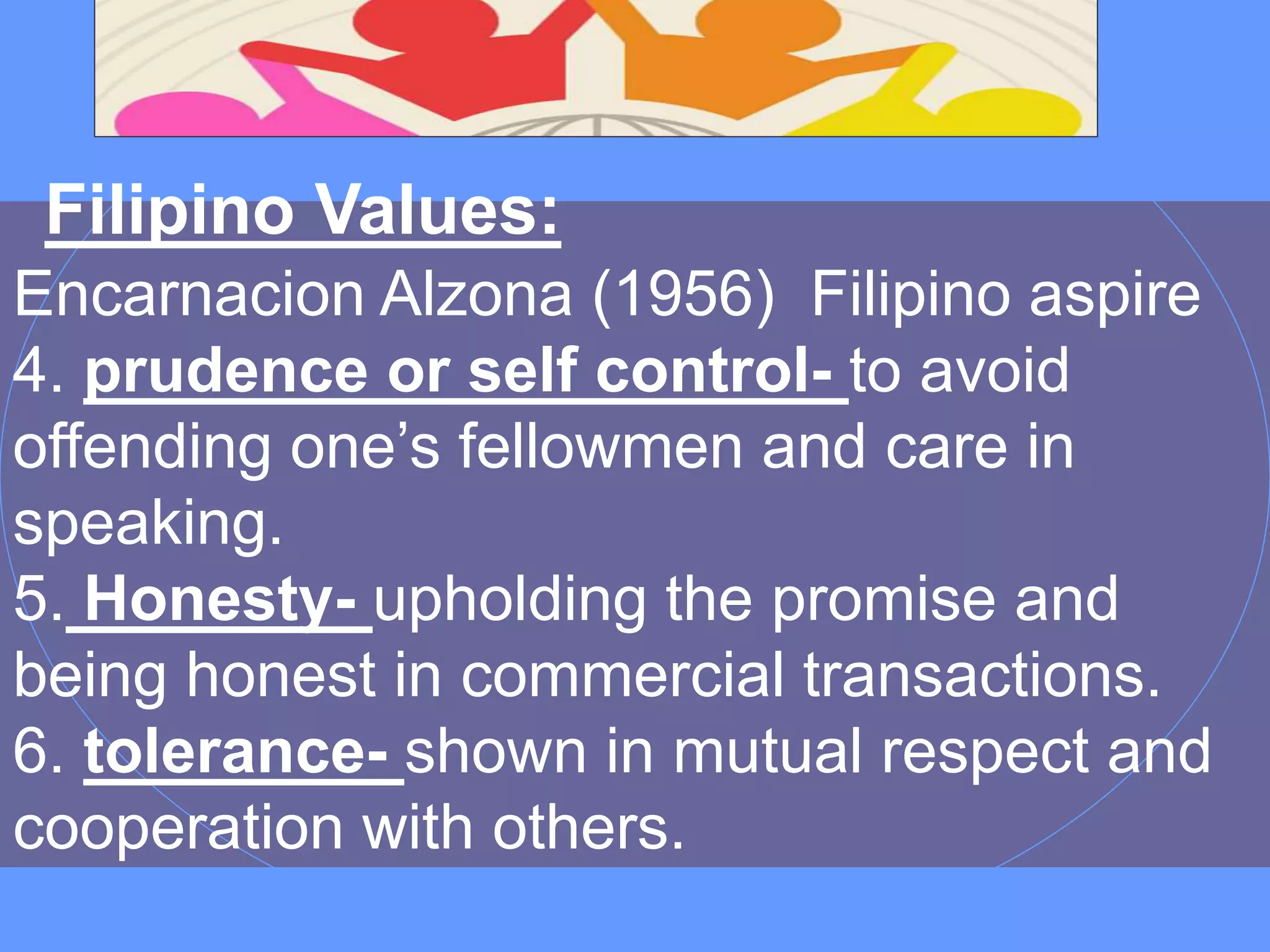 Filipino Values:

Encarnacion Alzona (1956) Filipino aspire

4. prudence or self control- to avoid offending one’s fellowmen and care in speaking.

5. Honesty- upholding the promise and being honest in commercial transactions.

6. tolerance- shown in mutual respect and cooperation with others.